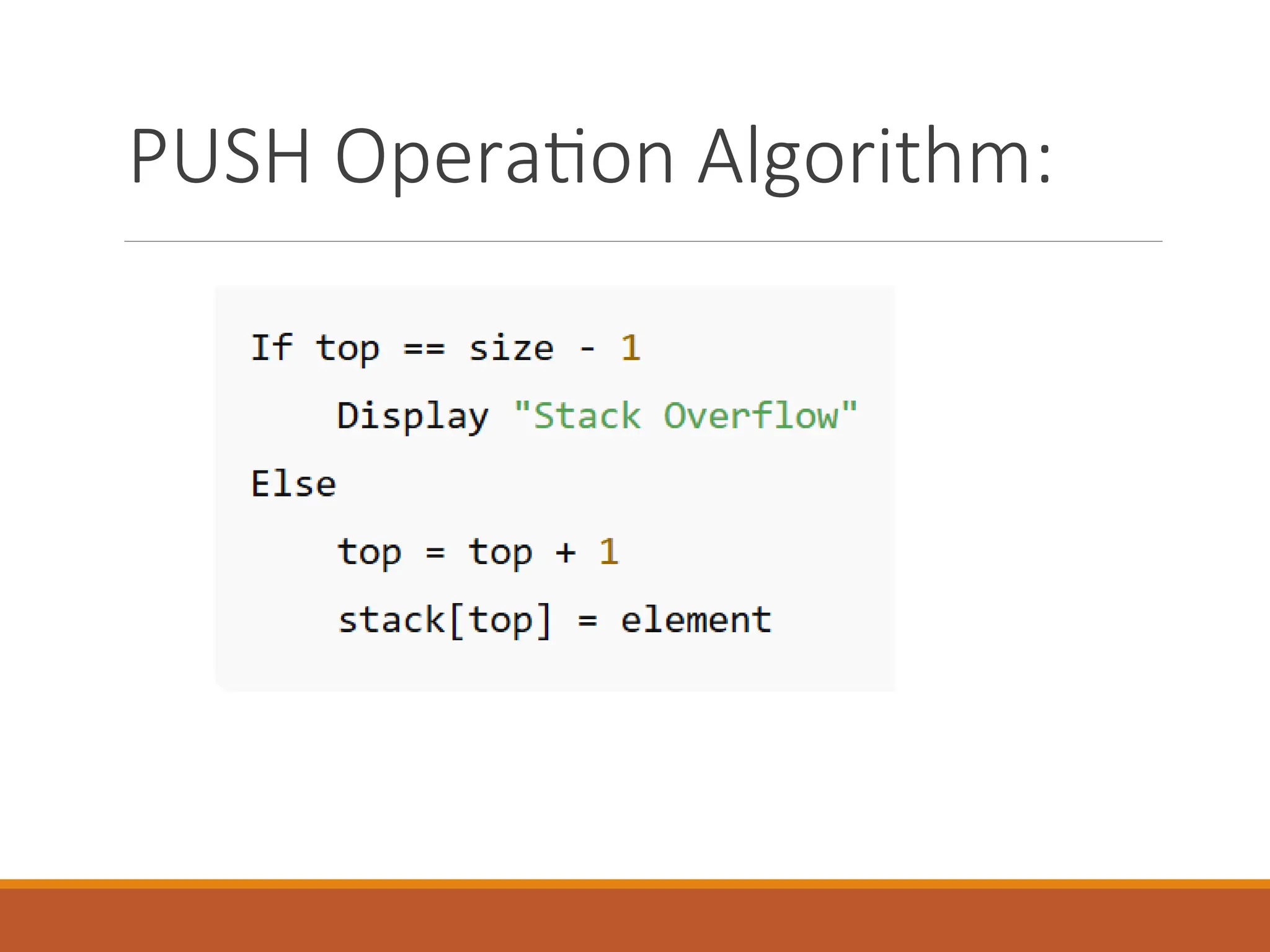 PUSH Operation Algorithm:

If top == size - 1
    Display "Stack Overflow"
Else
    top = top + 1
    stack[top] = element